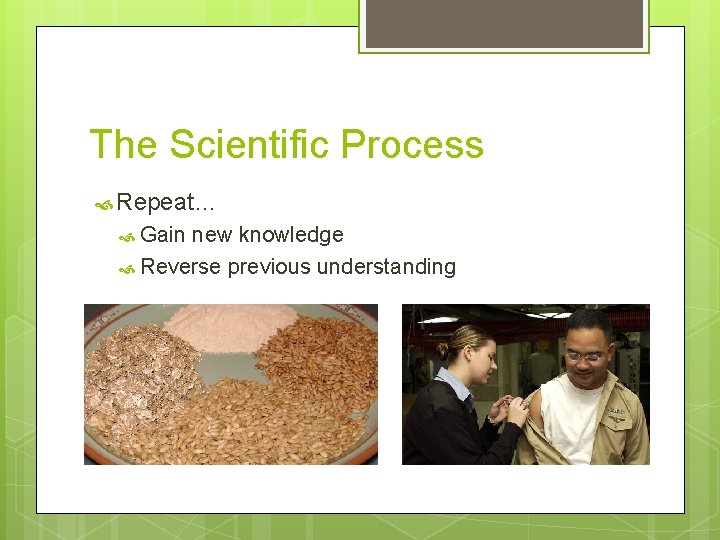 The Scientific Process

Repeat…

Gain new knowledge

Reverse previous understanding